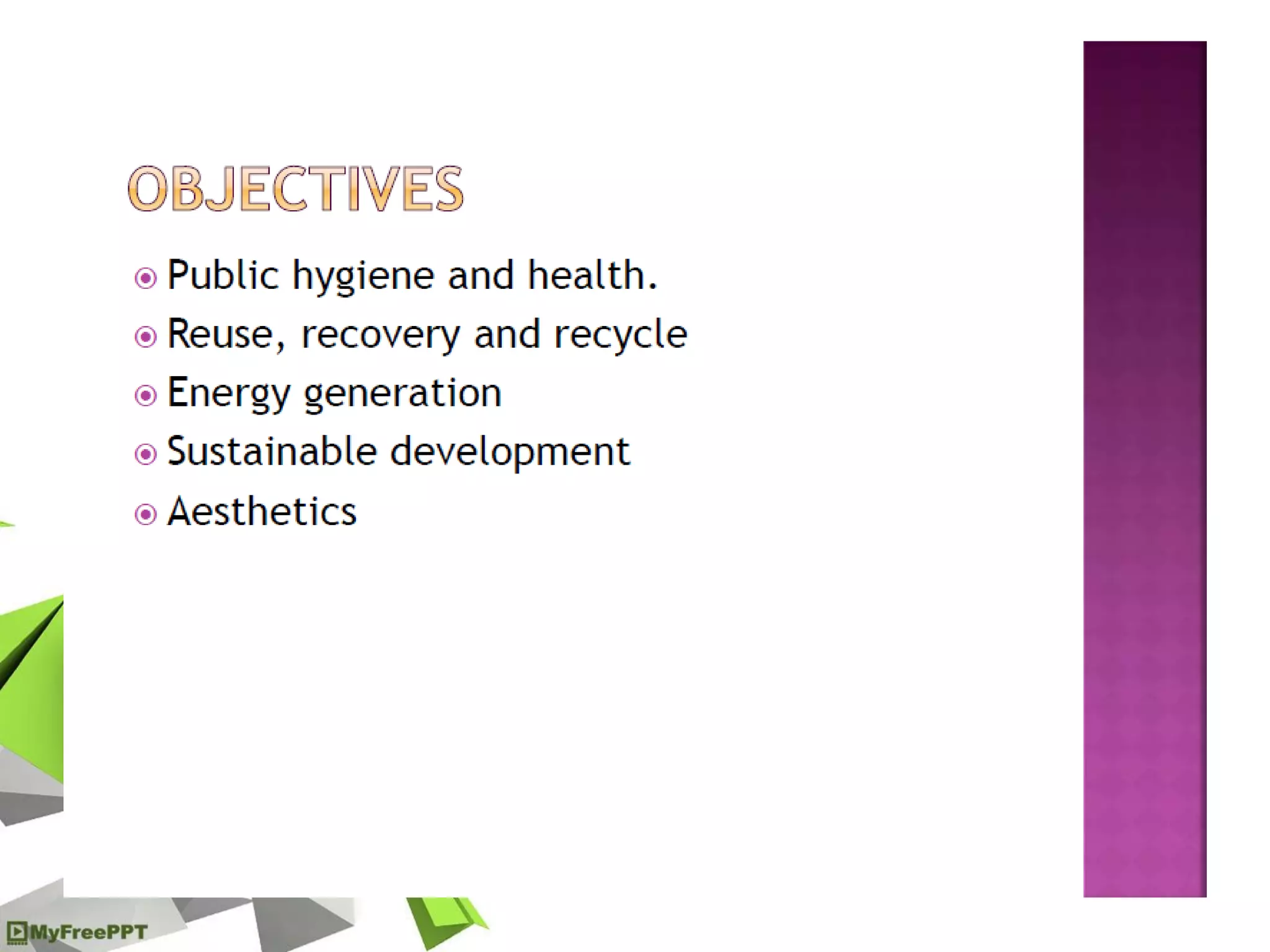 OBJECTIVES

Public hygiene and health.

Reuse, recovery and recycle

Energy generation

Sustainable development

Aesthetics

MyFreePPT